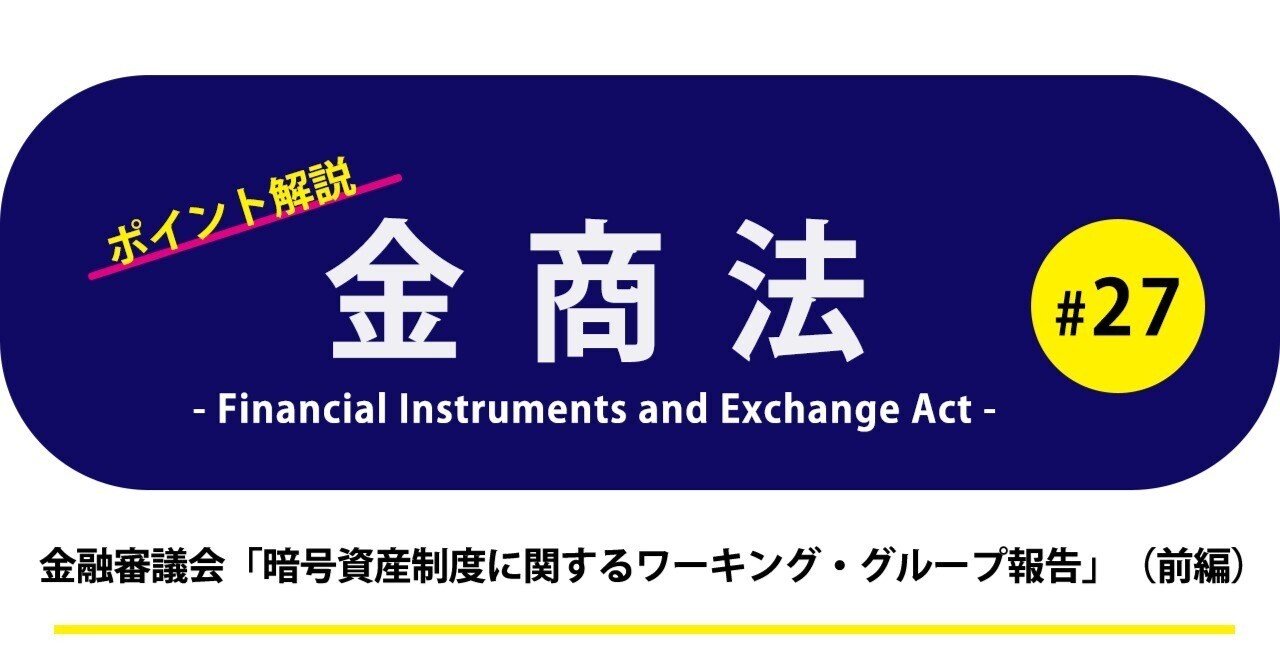 ポイント解説

金商法

#27

- Financial Instruments and Exchange Act -

金融審議会「暗号資産制度に関するワーキング・グループ報告」（前編）